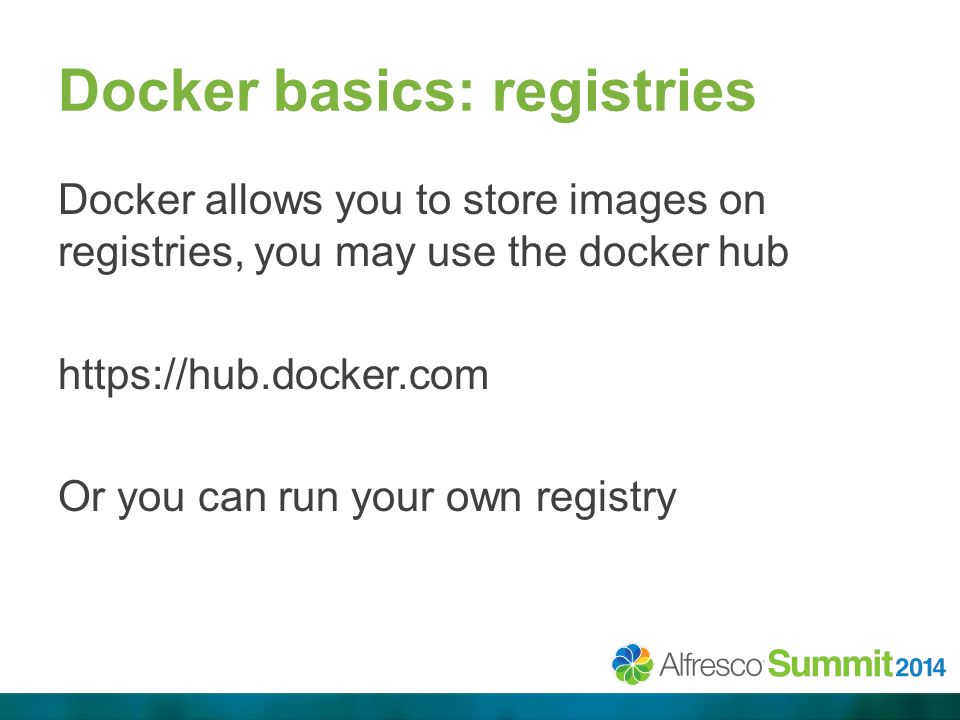 Docker basics: registries

Docker allows you to store images on registries, you may use the docker hub

https://hub.docker.com

Or you can run your own registry

Alfresco Summit 2014